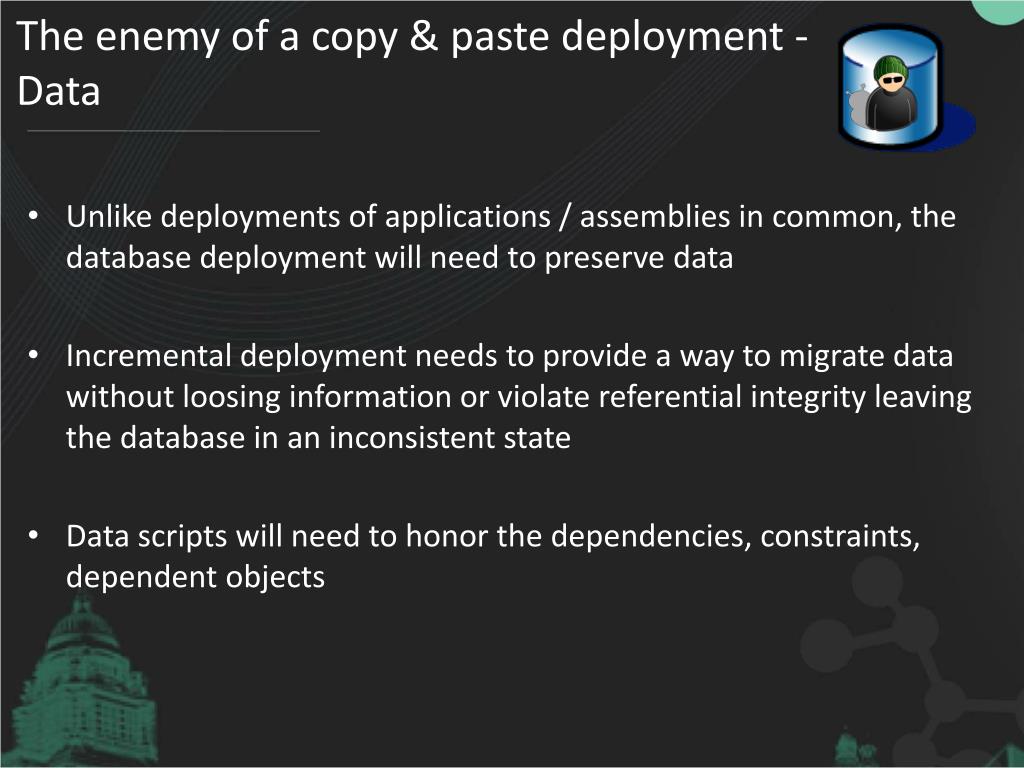 The enemy of a copy & paste deployment - Data

• Unlike deployments of applications / assemblies in common, the database deployment will need to preserve data

• Incremental deployment needs to provide a way to migrate data without loosing information or violate referential integrity leaving the database in an inconsistent state

• Data scripts will need to honor the dependencies, constraints, dependent objects